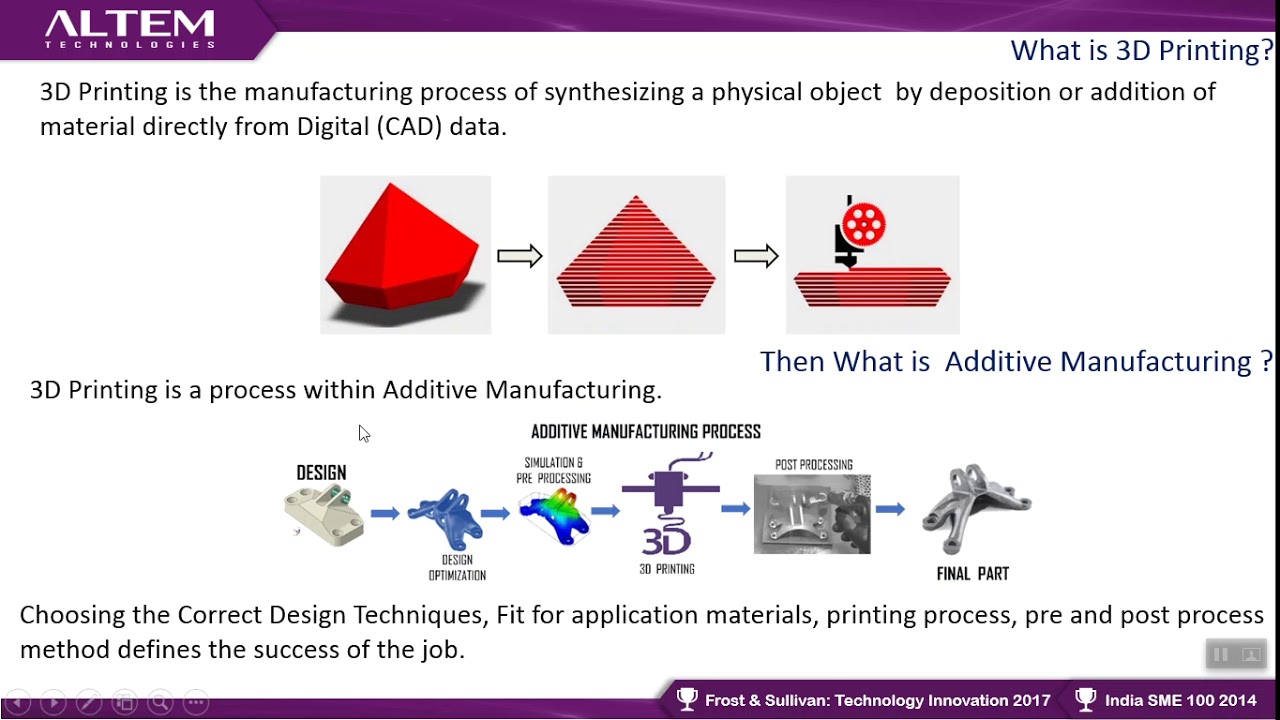 ALTEM
TECHNOLOGIES

What is 3D Printing?

3D Printing is the manufacturing process of synthesizing a physical object by deposition or addition of material directly from Digital (CAD) data.

Then What is Additive Manufacturing ?

3D Printing is a process within Additive Manufacturing.

ADDITIVE MANUFACTURING PROCESS

DESIGN

DESIGN OPTIMIZATION

SIMULATION & PRE PROCESSING

3D

3D PRINTING

POST PROCESSING

FINAL PART

Choosing the Correct Design Techniques, Fit for application materials, printing process, pre and post process method defines the success of the job.

Frost & Sullivan: Technology Innovation 2017

India SME 100 2014